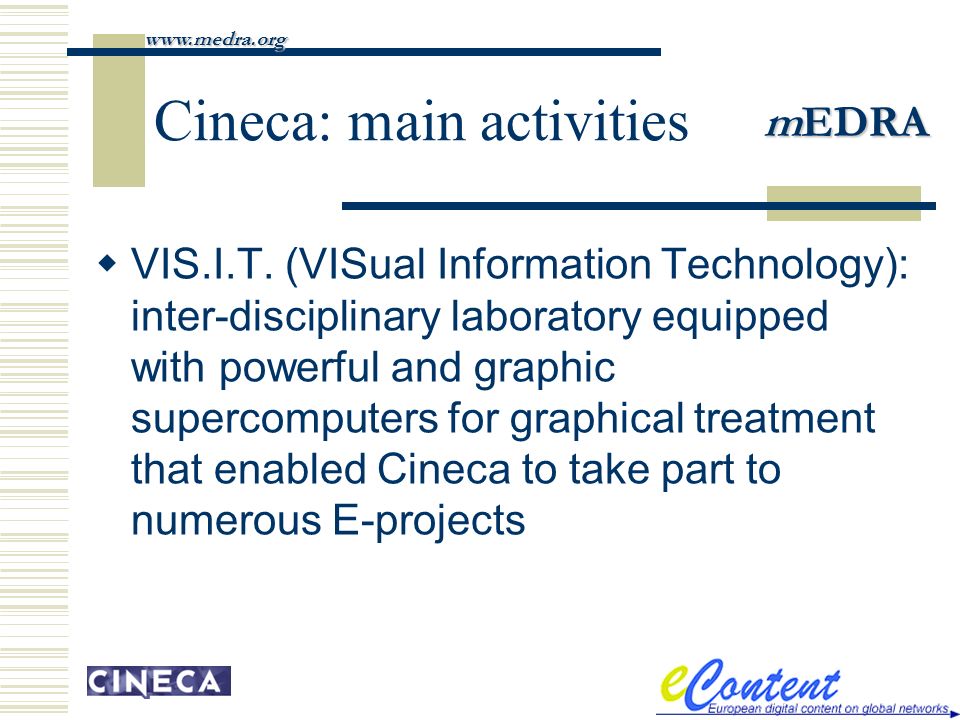 www.medra.org

Cineca: main activities

mEDRA

VIS.I.T. (VISual Information Technology): inter-disciplinary laboratory equipped with powerful and graphic supercomputers for graphical treatment that enabled Cineca to take part to numerous E-projects

CINECA

eContent
European digital content on global networks